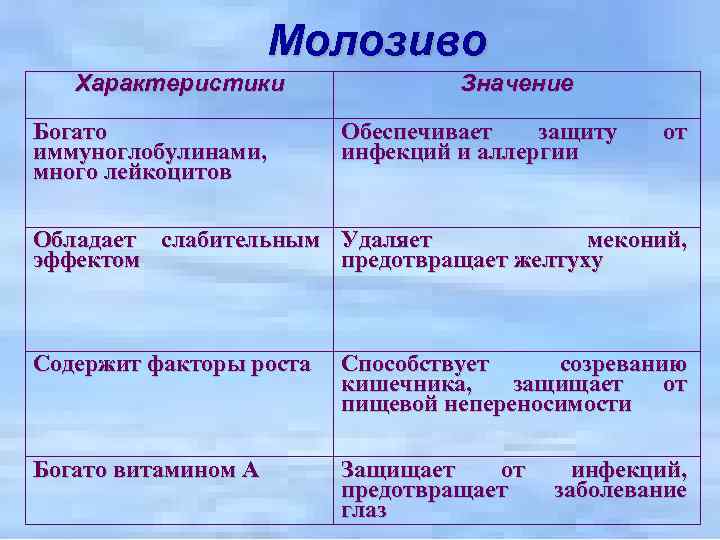 Молозиво

| Характеристики | Значение |
|---|---|
| Богато иммуноглобулинами, много лейкоцитов | Обеспечивает защиту от инфекций и аллергии |
| Обладает слабительным эффектом | Удаляет меконий, предотвращает желтуху |
| Содержит факторы роста | Способствует созреванию кишечника, защищает от пищевой непереносимости |
| Богато витамином А | Защищает от инфекций, предотвращает заболевание глаз |